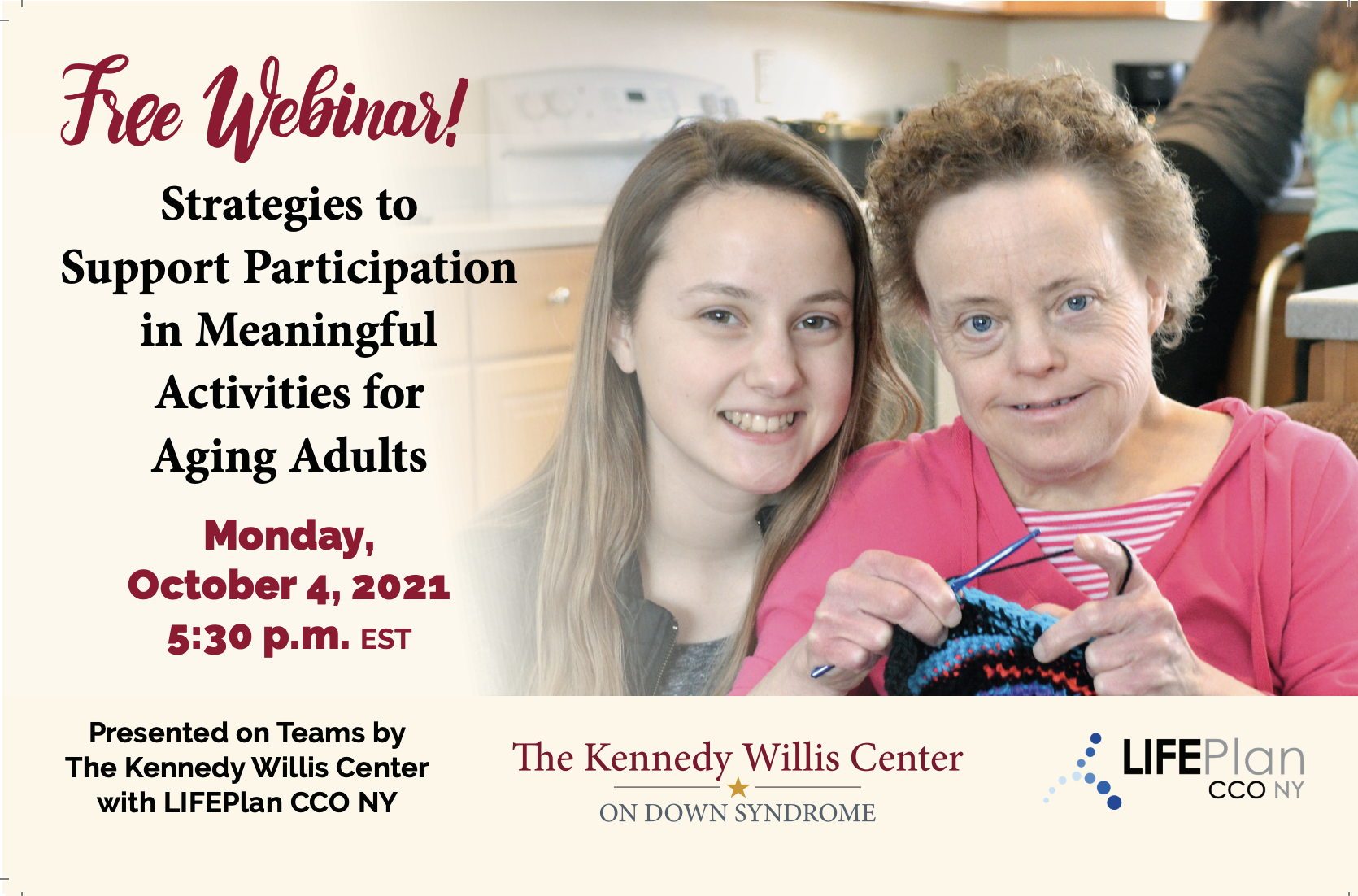 Free Webinar!

Strategies to Support Participation in Meaningful Activities for Aging Adults

Monday, October 4, 2021
5:30 p.m. EST

Presented on Teams by The Kennedy Willis Center with LIFEPlan CCO NY

The Kennedy Willis Center
ON DOWN SYNDROME

LIFEPlan
CCO NY